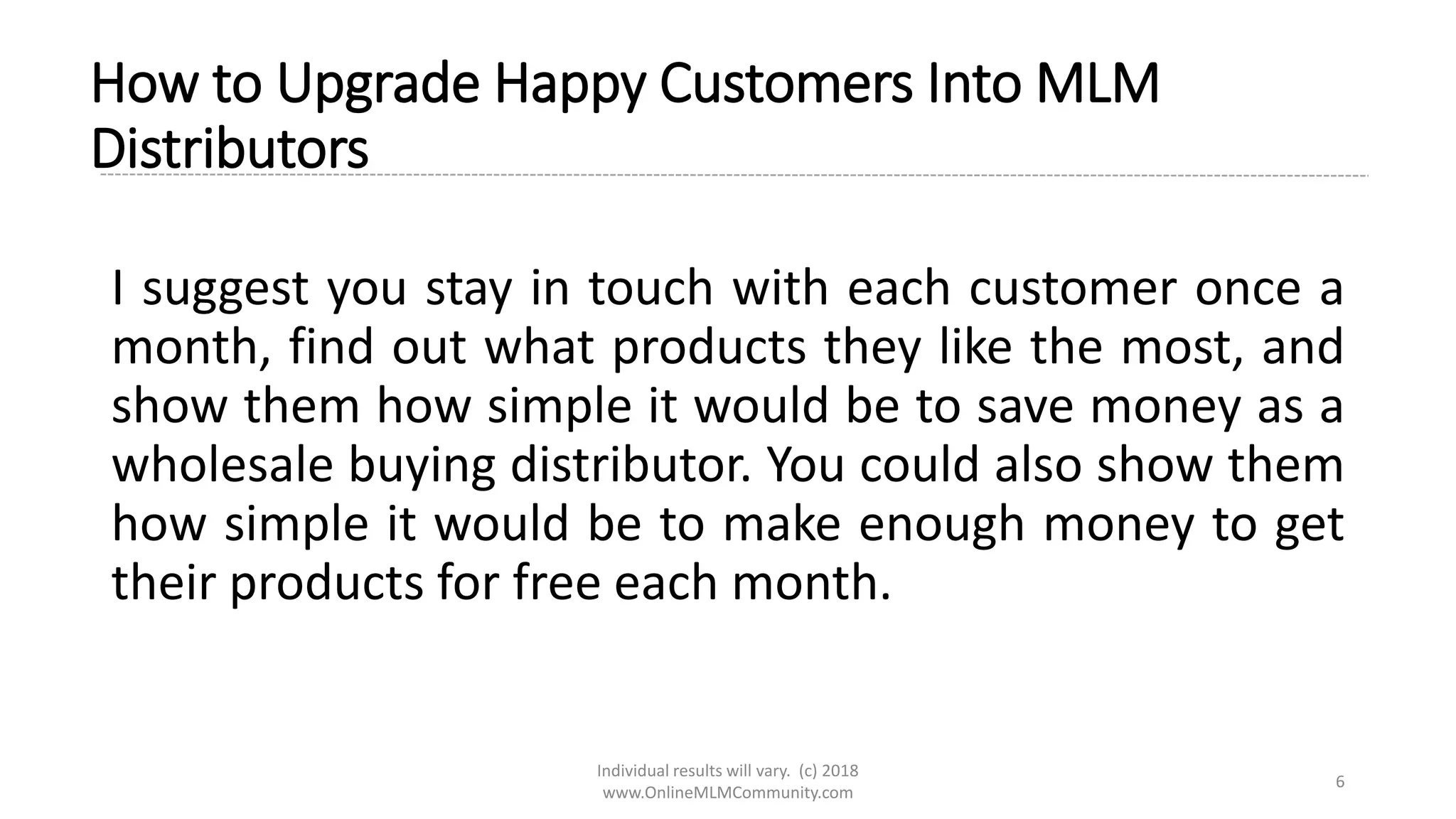 How to Upgrade Happy Customers Into MLM Distributors

I suggest you stay in touch with each customer once a month, find out what products they like the most, and show them how simple it would be to save money as a wholesale buying distributor. You could also show them how simple it would be to make enough money to get their products for free each month.

Individual results will vary. (c) 2018
www.OnlineMLMCommunity.com

6